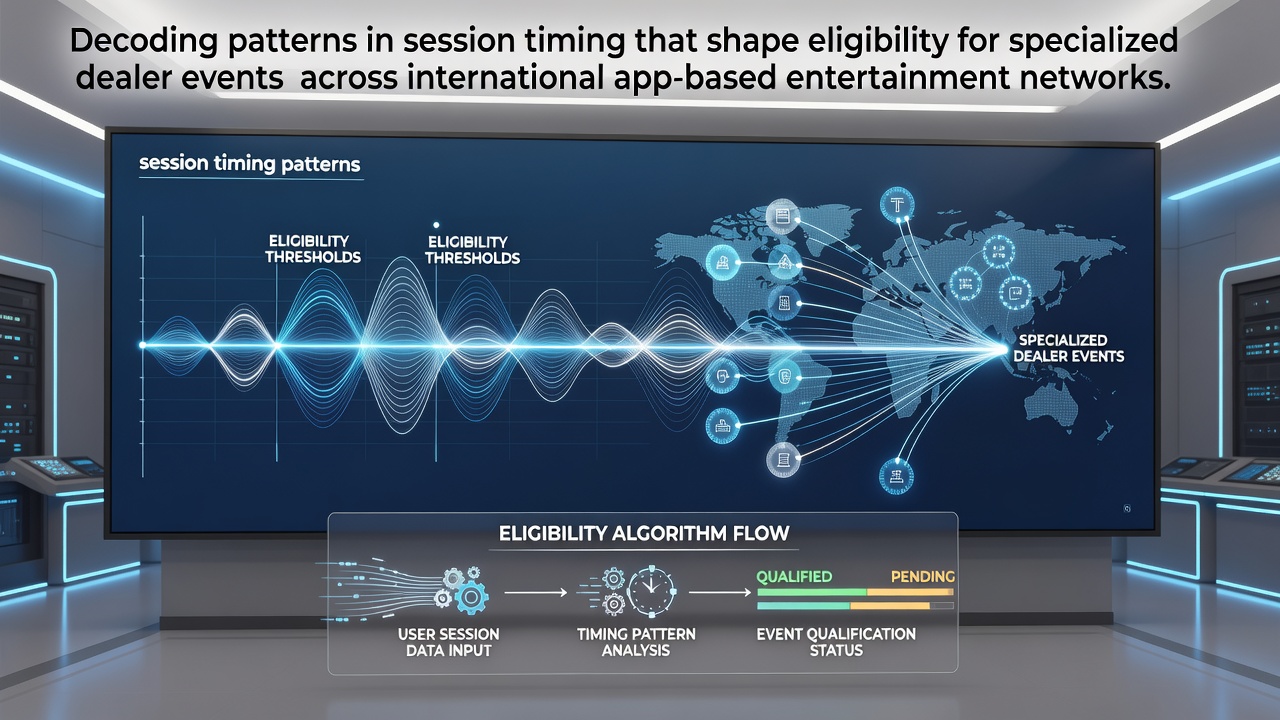 Decoding patterns in session timing that shape eligibility for specialized dealer events across international app-based entertainment networks.

session timing patterns

ELIGIBILITY THRESHOLDS

ELIGIBILITY THRESHOLDS

SPECIALIZED DEALER EVENTS

ELIGIBILITY ALGORITHM FLOW

USER SESSION DATA INPUT

TIMING PATTERN ANALYSIS

QUALIFIED

PENDING

EVENT QUALIFICATION STATUS